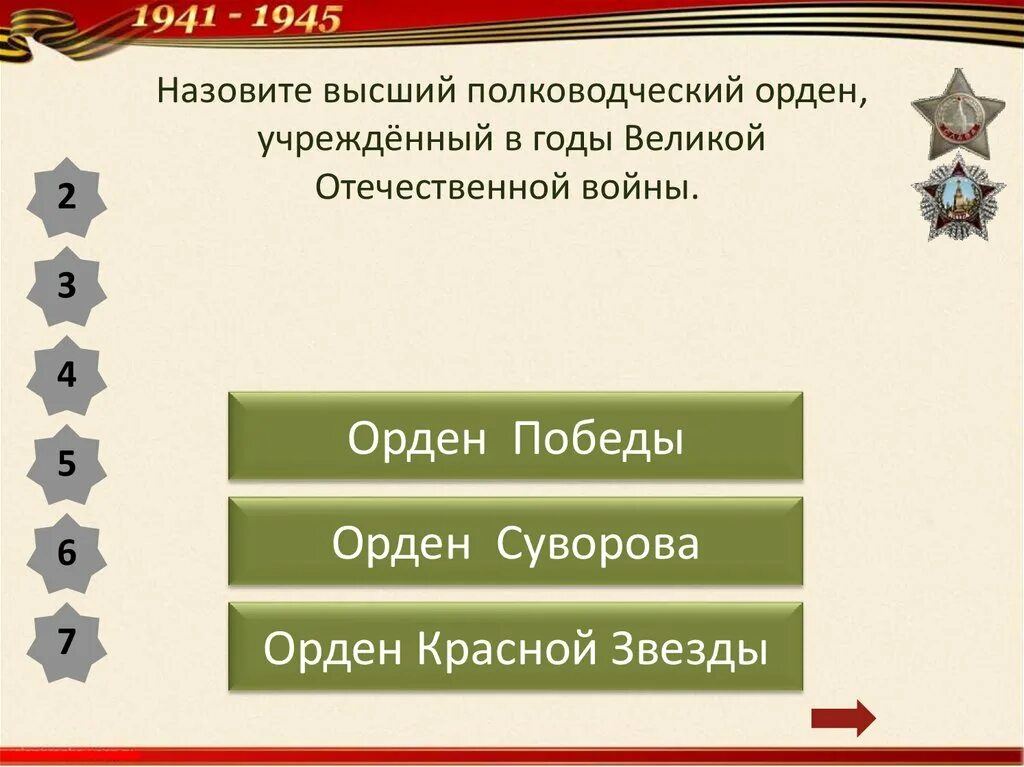 1941 - 1945

Назовите высший полководческий орден, учреждённый в годы Великой Отечественной войны.

2

3

4

5

6

7

Орден Победы

Орден Суворова

Орден Красной Звезды